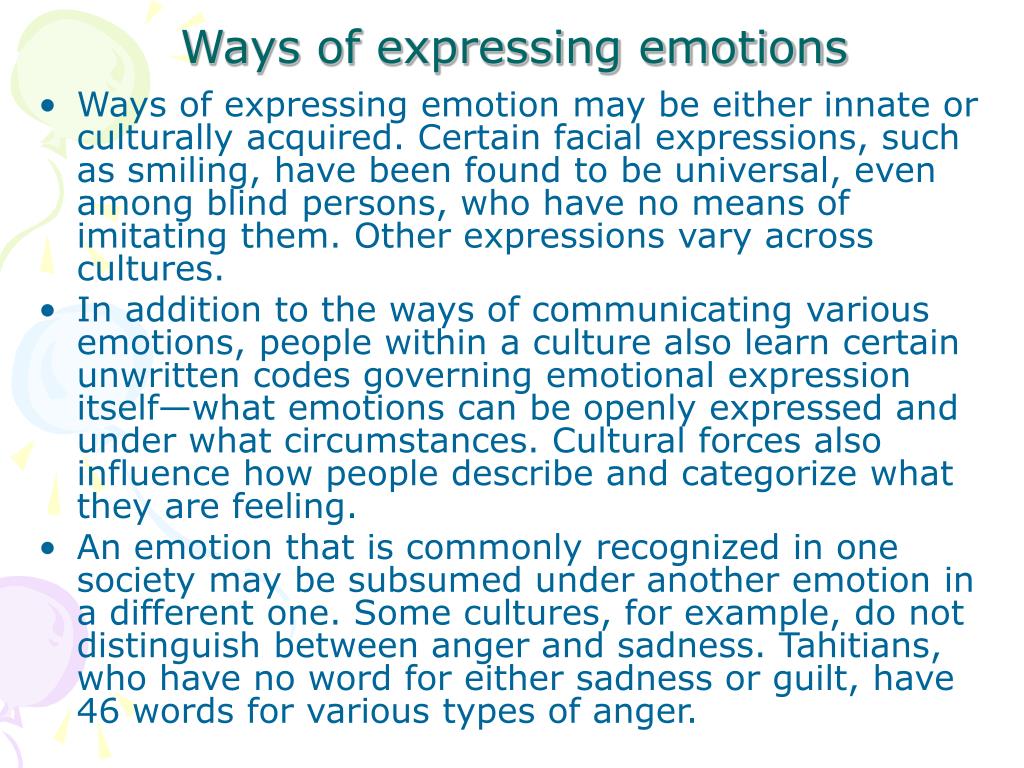 Ways of expressing emotions

• Ways of expressing emotion may be either innate or culturally acquired. Certain facial expressions, such as smiling, have been found to be universal, even among blind persons, who have no means of imitating them. Other expressions vary across cultures.

• In addition to the ways of communicating various emotions, people within a culture also learn certain unwritten codes governing emotional expression itself—what emotions can be openly expressed and under what circumstances. Cultural forces also influence how people describe and categorize what they are feeling.

• An emotion that is commonly recognized in one society may be subsumed under another emotion in a different one. Some cultures, for example, do not distinguish between anger and sadness. Tahitians, who have no word for either sadness or guilt, have 46 words for various types of anger.